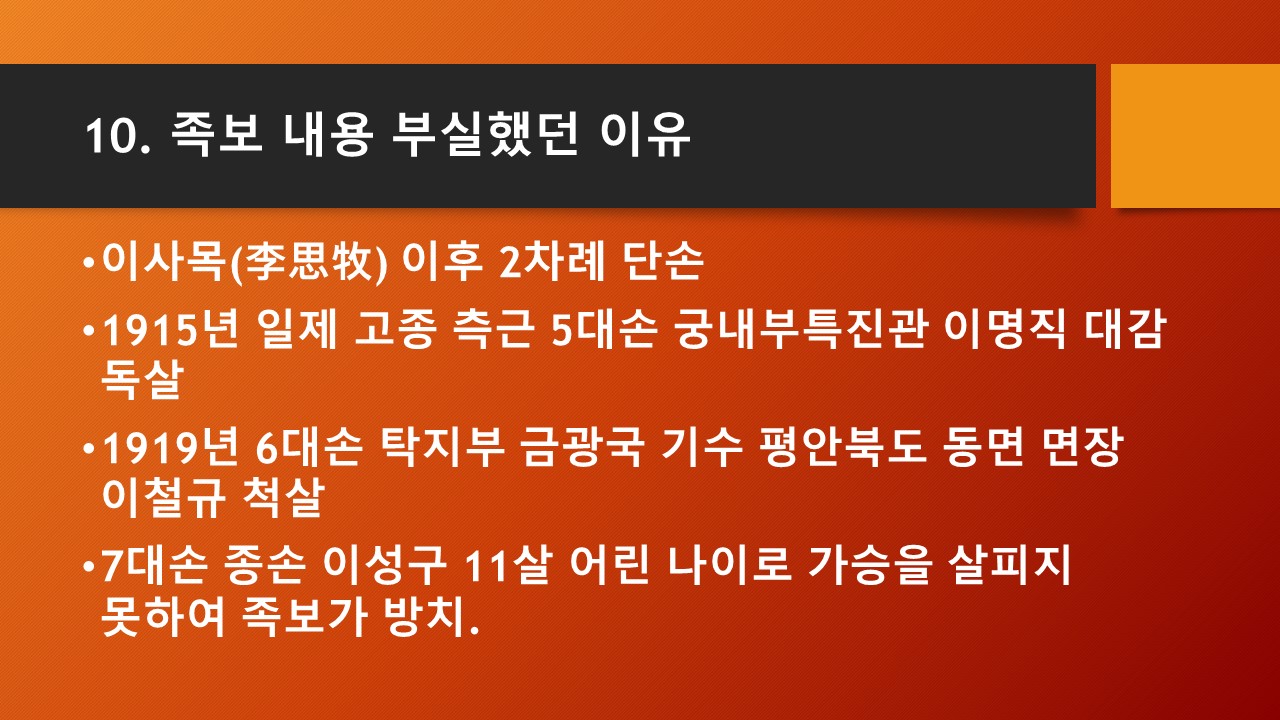 10. 족보 내용 부실했던 이유

•이사목(李思牧) 이후 2차례 단손

•1915년 일제 고종 측근 5대손 궁내부특진관 이명직 대감 독살

•1919년 6대손 탁지부 금광국 기수 평안북도 동면 면장 이철규 척살

•7대손 종손 이성구 11살 어린 나이로 가승을 살피지 못하여 족보가 방치.